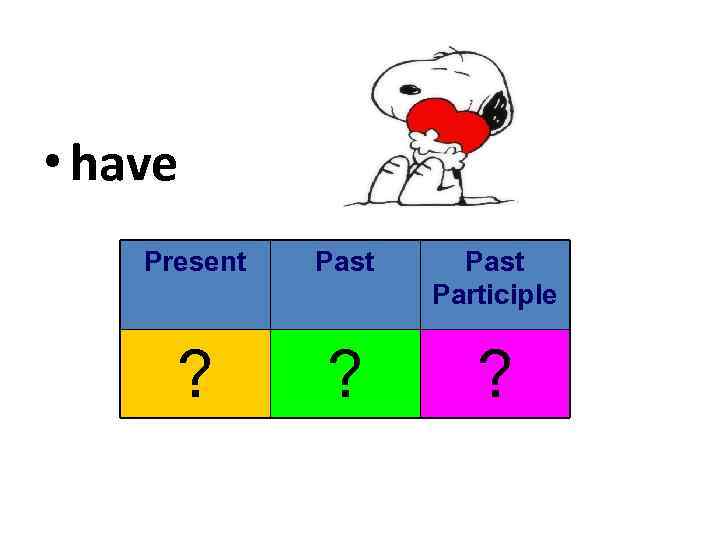 • have

| Present | Past | Past Participle |
|---|---|---|
| ? | ? | ? |